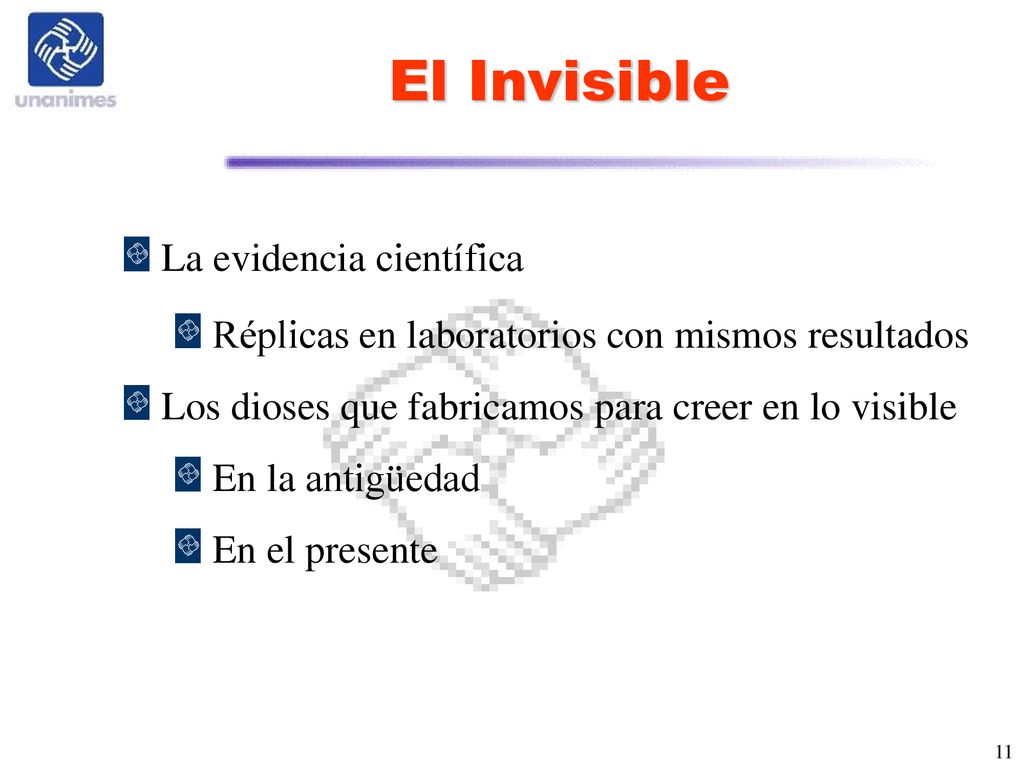 unanimes

El Invisible

La evidencia científica

Réplicas en laboratorios con mismos resultados

Los dioses que fabricamos para creer en lo visible

En la antigüedad

En el presente

11